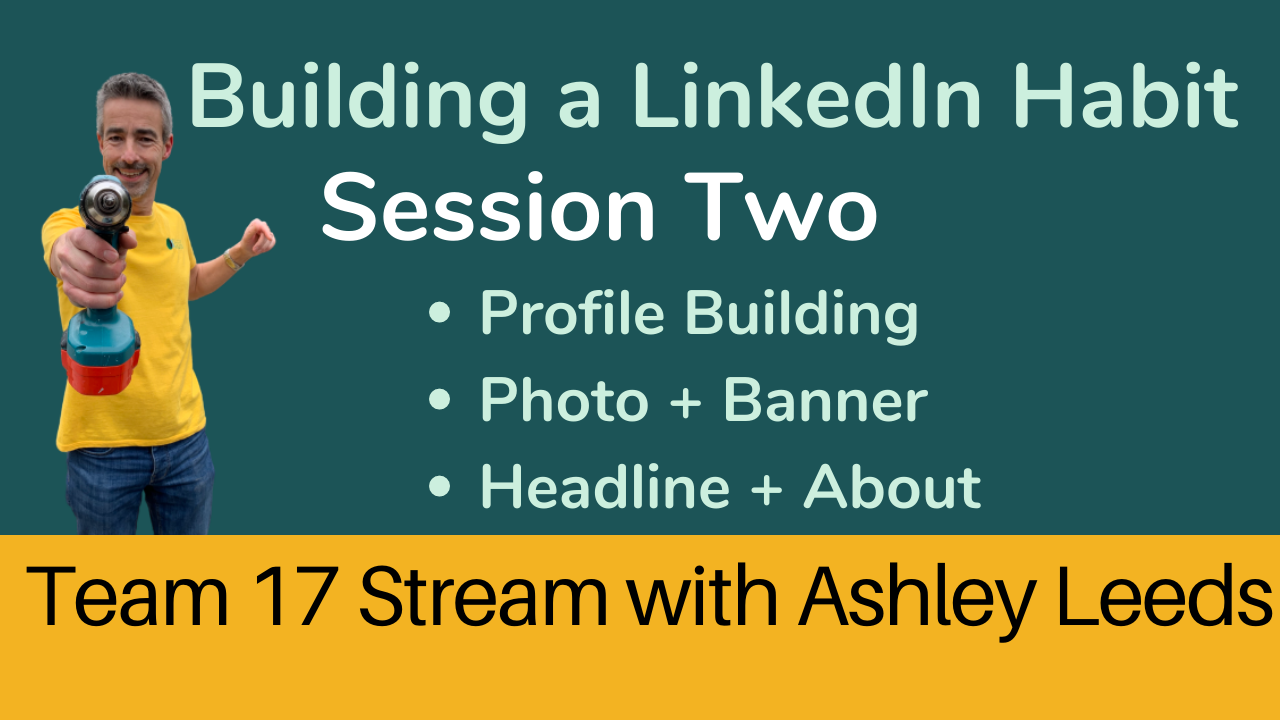 Building a LinkedIn Habit
Session Two

• Profile Building
• Photo + Banner
• Headline + About

Team 17 Stream with Ashley Leeds